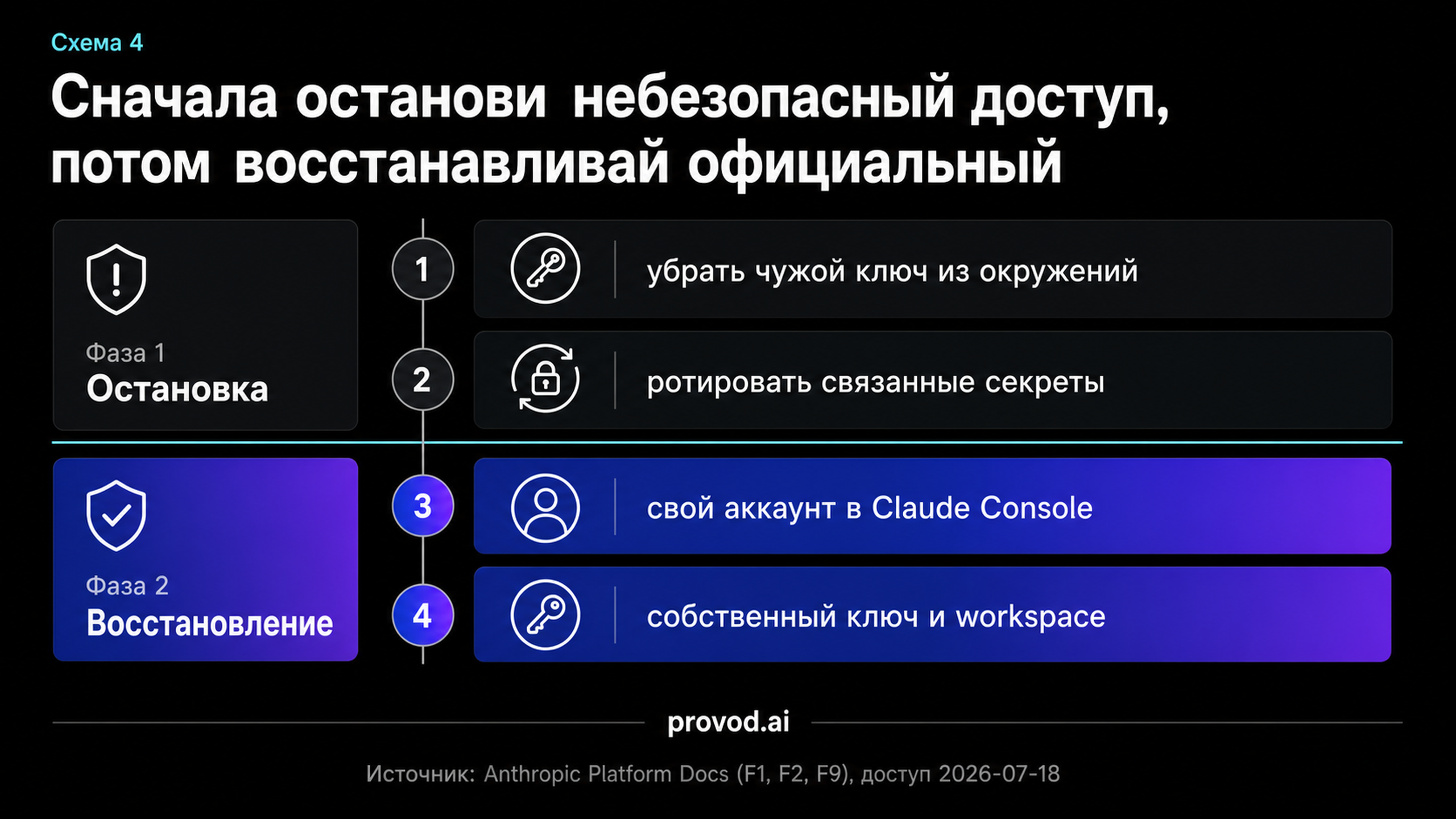 Схема 4

Сначала останови небезопасный доступ, потом восстанавливай официальный

Фаза 1
Остановка

1 убрать чужой ключ из окружений

2 ротировать связанные секреты

Фаза 2
Восстановление

3 свой аккаунт в Claude Console

4 собственный ключ и workspace

provod.ai

Источник: Anthropic Platform Docs (F1, F2, F9), доступ 2026-07-18